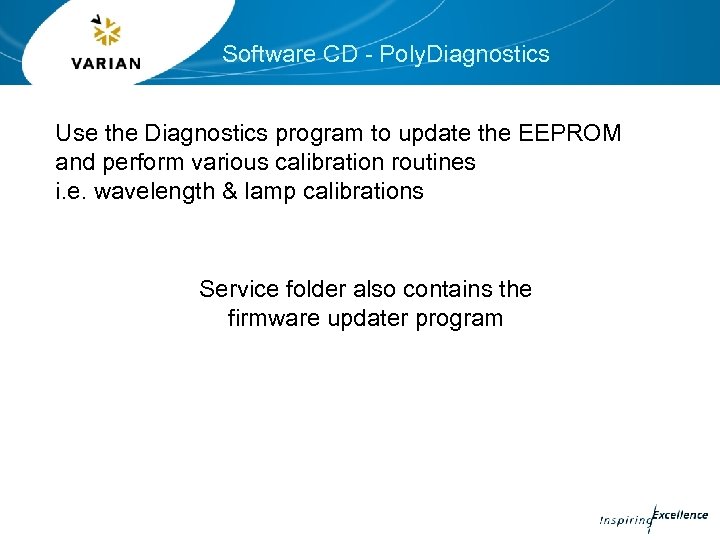 VARIAN

Software CD - PolyDiagnostics

Use the Diagnostics program to update the EEPROM and perform various calibration routines
i.e. wavelength & lamp calibrations

Service folder also contains the firmware updater program

Inspiring Excellence